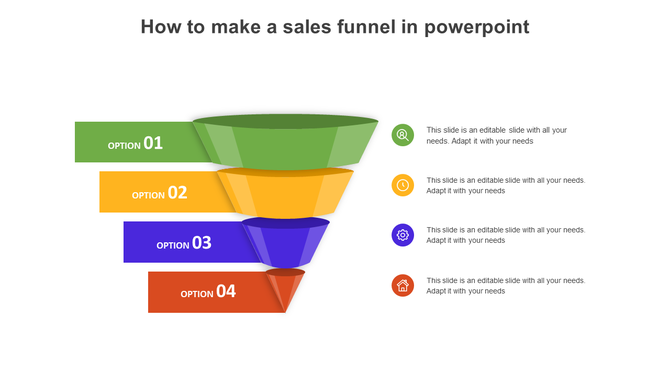 How to make a sales funnel in powerpoint

OPTION 01

OPTION 02

OPTION 03

OPTION 04

This slide is an editable slide with all your needs. Adapt it with your needs

This slide is an editable slide with all your needs. Adapt it with your needs

This slide is an editable slide with all your needs. Adapt it with your needs

This slide is an editable slide with all your needs. Adapt it with your needs